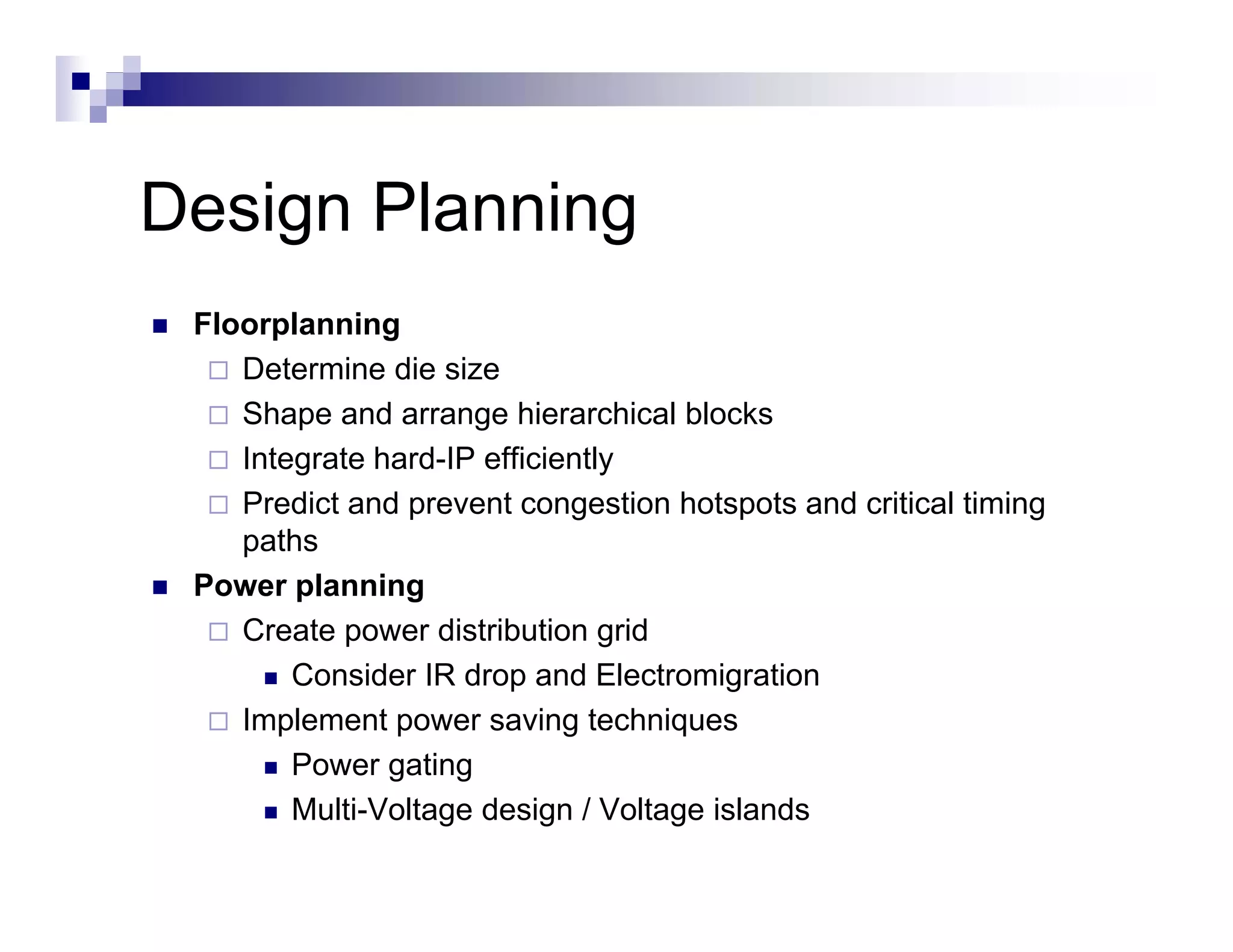 Design Planning

■ Floorplanning
□ Determine die size
□ Shape and arrange hierarchical blocks
□ Integrate hard-IP efficiently
□ Predict and prevent congestion hotspots and critical timing paths
■ Power planning
□ Create power distribution grid
■ Consider IR drop and Electromigration
□ Implement power saving techniques
■ Power gating
■ Multi-Voltage design / Voltage islands